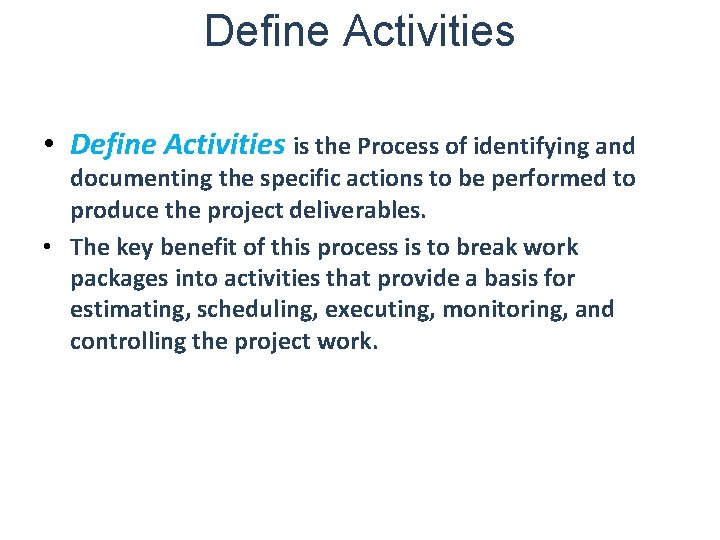 Define Activities

• Define Activities is the Process of identifying and documenting the specific actions to be performed to produce the project deliverables.
• The key benefit of this process is to break work packages into activities that provide a basis for estimating, scheduling, executing, monitoring, and controlling the project work.